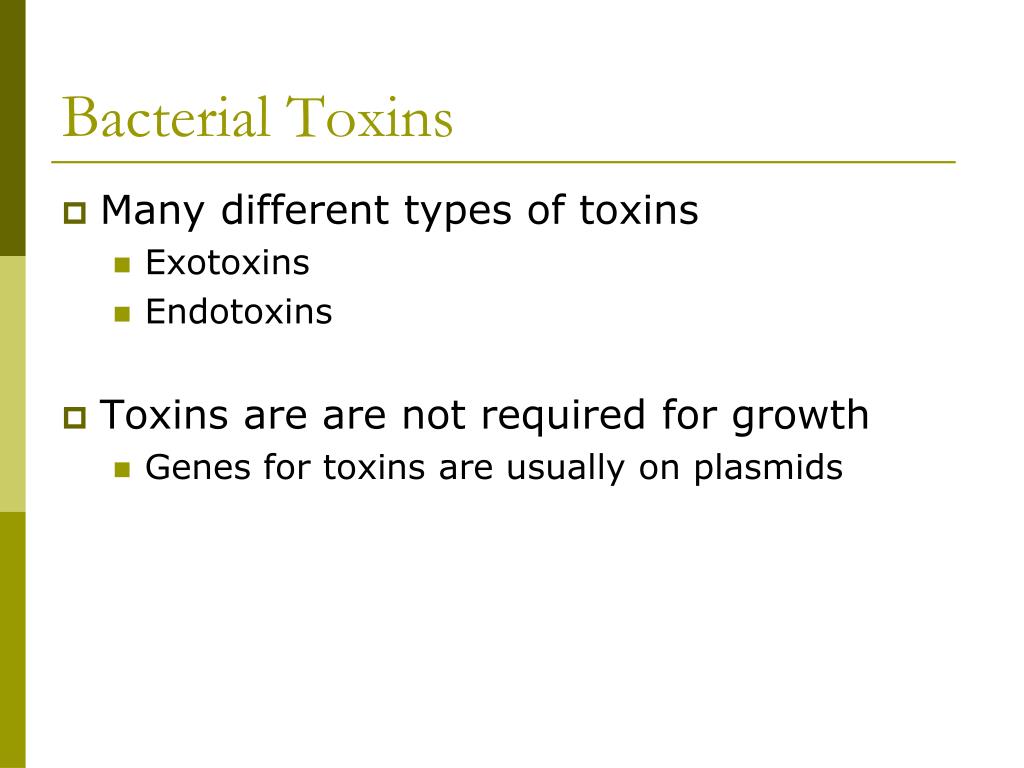 Bacterial Toxins

Many different types of toxins
Exotoxins
Endotoxins

Toxins are are not required for growth
Genes for toxins are usually on plasmids